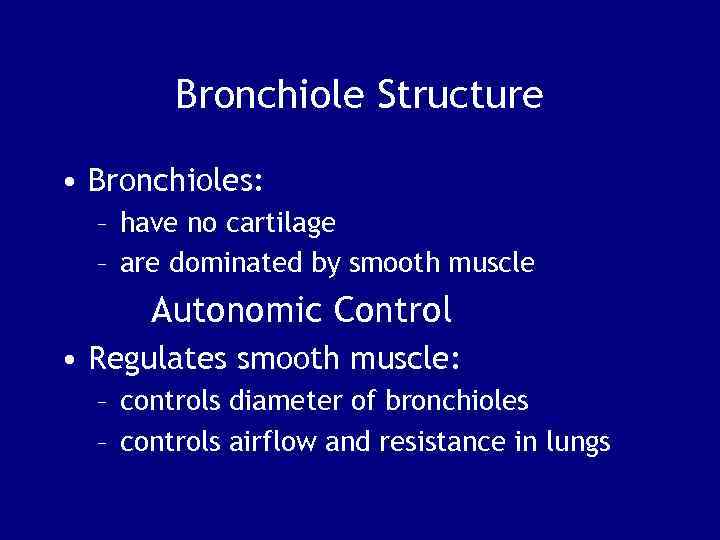 Bronchiole Structure

• Bronchioles:
– have no cartilage
– are dominated by smooth muscle

Autonomic Control

• Regulates smooth muscle:
– controls diameter of bronchioles
– controls airflow and resistance in lungs